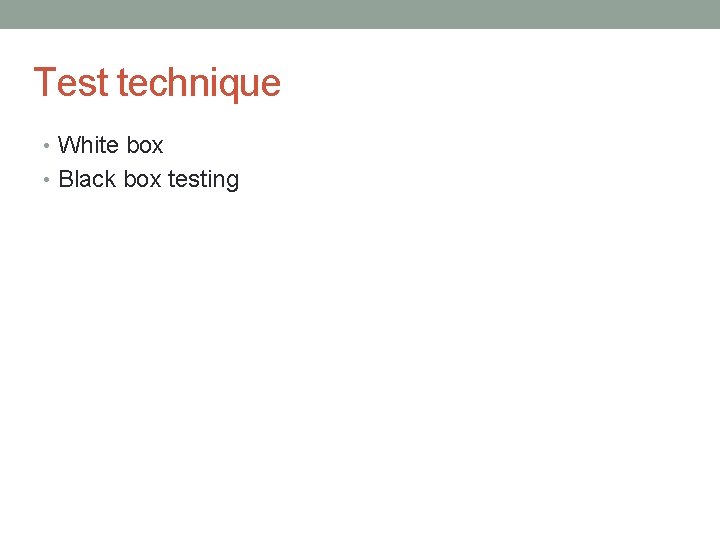 Test technique

• White box
• Black box testing